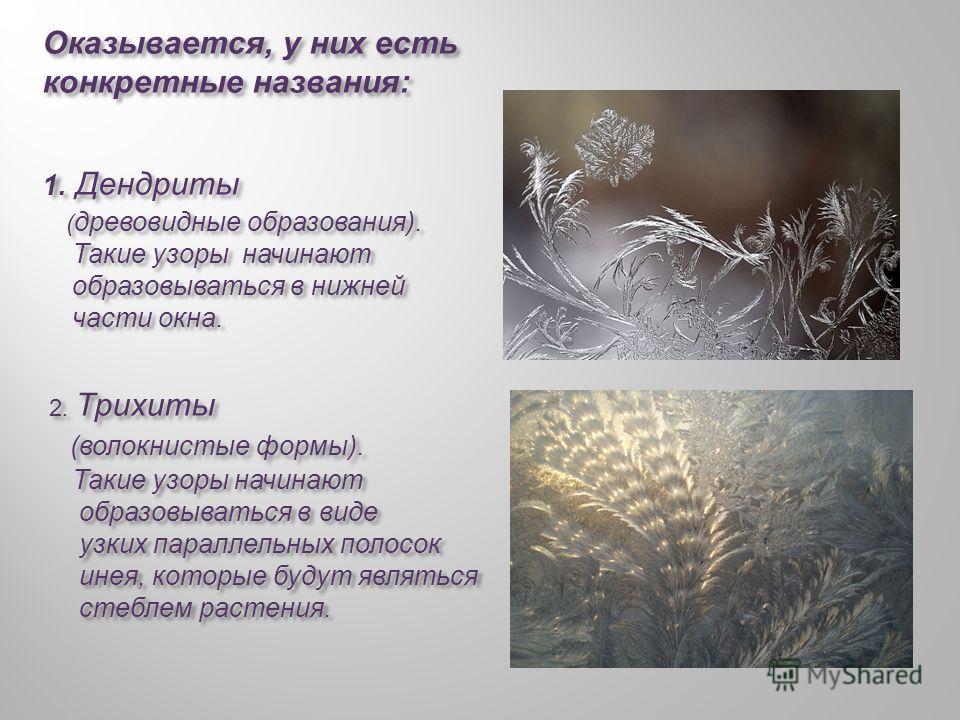 Оказывается, у них есть конкретные названия:

1. Дендриты (древовидные образования). Такие узоры начинают образовываться в нижней части окна.

2. Трихиты (волокнистые формы). Такие узоры начинают образовываться в виде узких параллельных полосок инея, которые будут являться стеблем растения.

MyShared